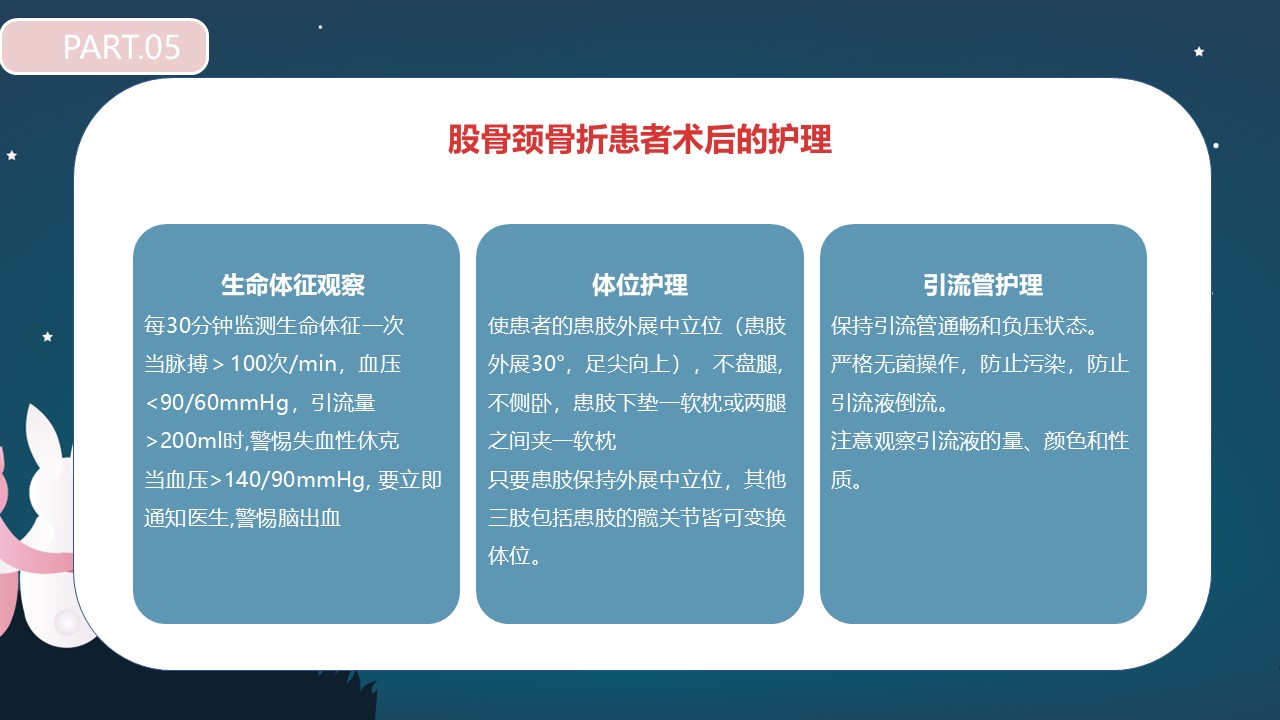 PART.05

股骨颈骨折患者术后的护理

生命体征观察
每30分钟监测生命体征一次
当脉搏＞100次/min，血压<90/60mmHg，引流量>200ml时,警惕失血性休克
当血压>140/90mmHg, 要立即通知医生,警惕脑出血

体位护理
使患者的患肢外展中立位（患肢外展30°，足尖向上），不盘腿，不侧卧，患肢下垫一软枕或两腿之间夹一软枕
只要患肢保持外展中立位，其他三肢包括患肢的髋关节皆可变换体位。

引流管护理
保持引流管通畅和负压状态。
严格无菌操作，防止污染，防止引流液倒流。
注意观察引流液的量、颜色和性质。